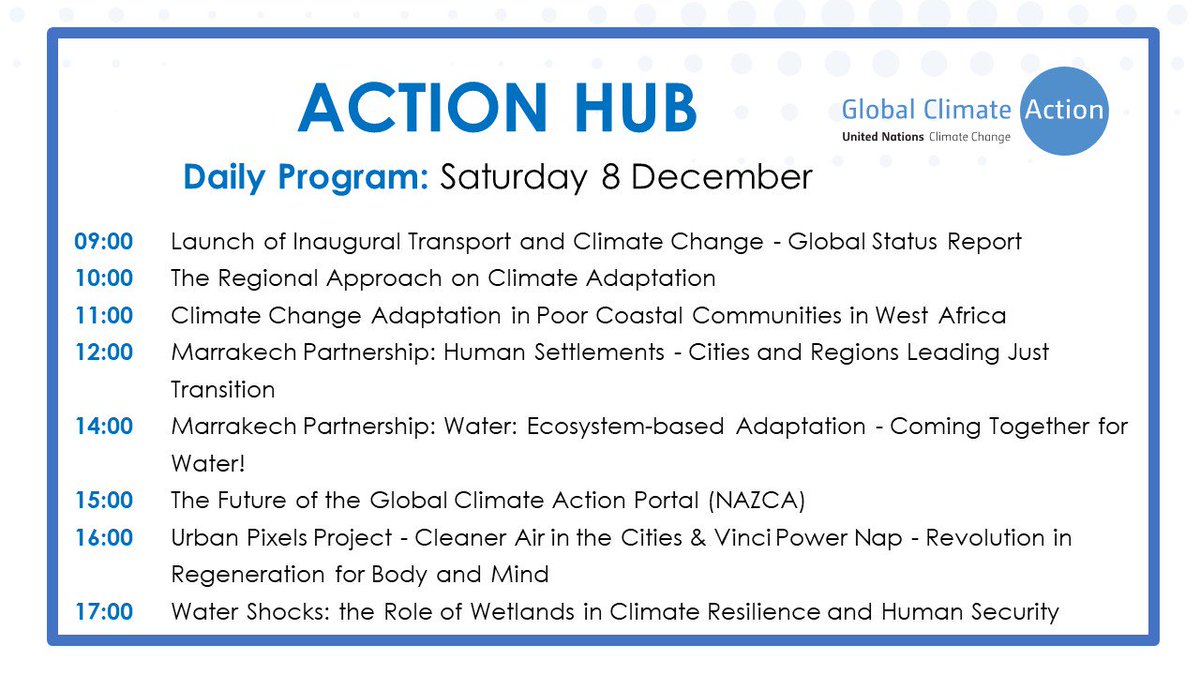 ACTION HUB

Global Climate Action
United Nations Climate Change

Daily Program: Saturday 8 December

09:00 Launch of Inaugural Transport and Climate Change - Global Status Report
10:00 The Regional Approach on Climate Adaptation
11:00 Climate Change Adaptation in Poor Coastal Communities in West Africa
12:00 Marrakech Partnership: Human Settlements - Cities and Regions Leading Just Transition
14:00 Marrakech Partnership: Water: Ecosystem-based Adaptation - Coming Together for Water!
15:00 The Future of the Global Climate Action Portal (NAZCA)
16:00 Urban Pixels Project - Cleaner Air in the Cities & Vinci Power Nap - Revolution in Regeneration for Body and Mind
17:00 Water Shocks: the Role of Wetlands in Climate Resilience and Human Security